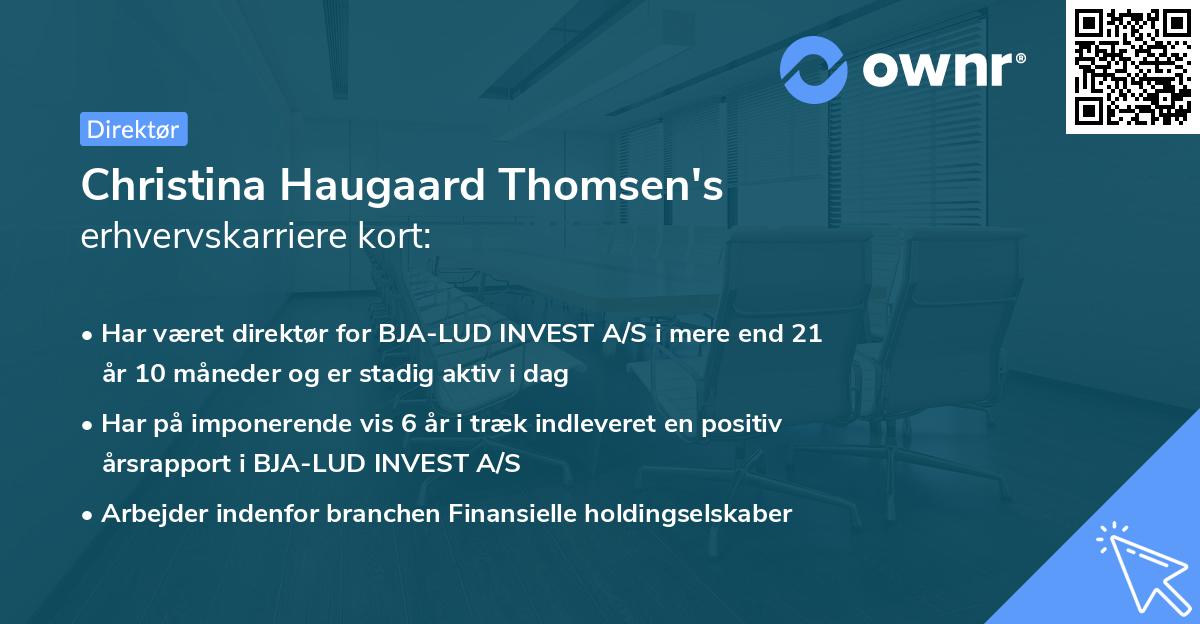 ownr®

Direktør

Christina Haugaard Thomsen's
erhvervskarriere kort:

• Har været direktør for BJA-LUD INVEST A/S i mere end 21 år 10 måneder og er stadig aktiv i dag

• Har på imponerende vis 6 år i træk indleveret en positiv årsrapport i BJA-LUD INVEST A/S

• Arbejder indenfor branchen Finansielle holdingselskaber